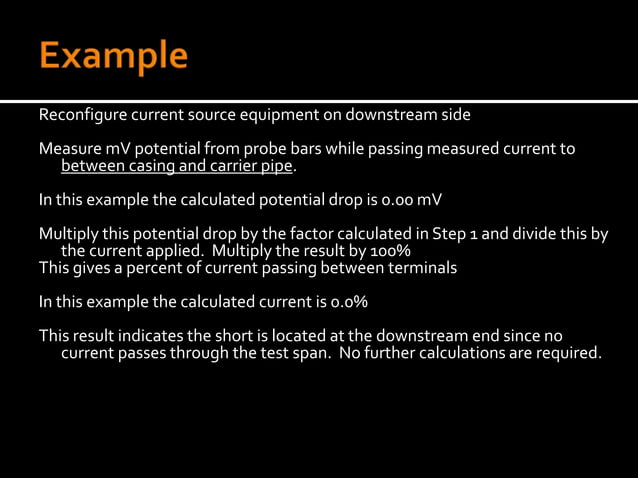 Example

Reconfigure current source equipment on downstream side

Measure mV potential from probe bars while passing measured current to between casing and carrier pipe.

In this example the calculated potential drop is 0.00 mV

Multiply this potential drop by the factor calculated in Step 1 and divide this by the current applied. Multiply the result by 100%
This gives a percent of current passing between terminals

In this example the calculated current is 0.0%

This result indicates the short is located at the downstream end since no current passes through the test span. No further calculations are required.